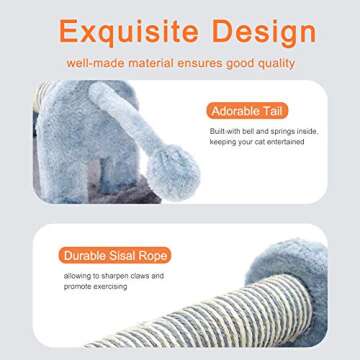 Exquisite Design

well-made material ensures good quality

Adorable Tail

Built with bell and springs inside, keeping your cat entertained

Durable Sisal Rope

allowing to sharpen claws and promote exercising